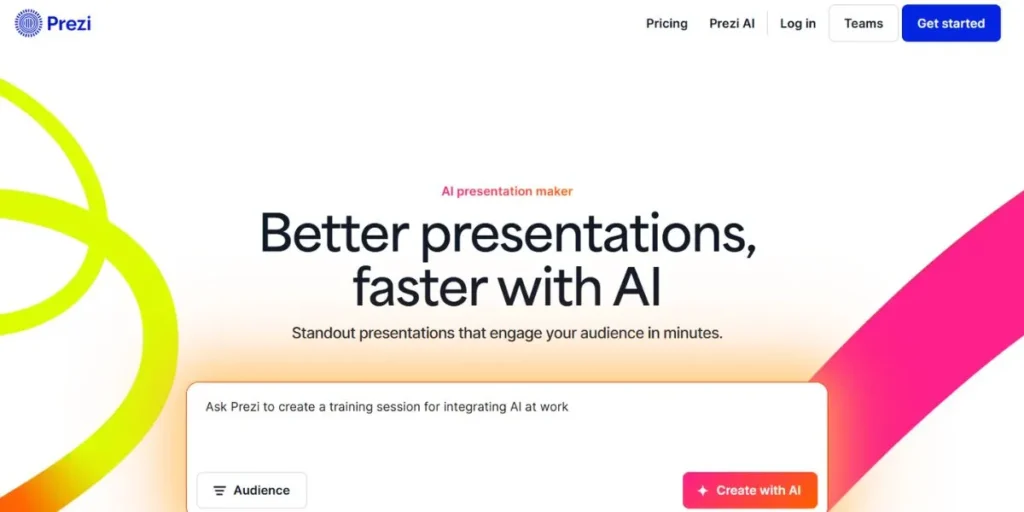 Prezi

Pricing Prezi AI Log in Teams Get started

AI presentation maker

Better presentations, faster with AI

Standout presentations that engage your audience in minutes.

Ask Prezi to create a training session for integrating AI at work

Audience

Create with AI